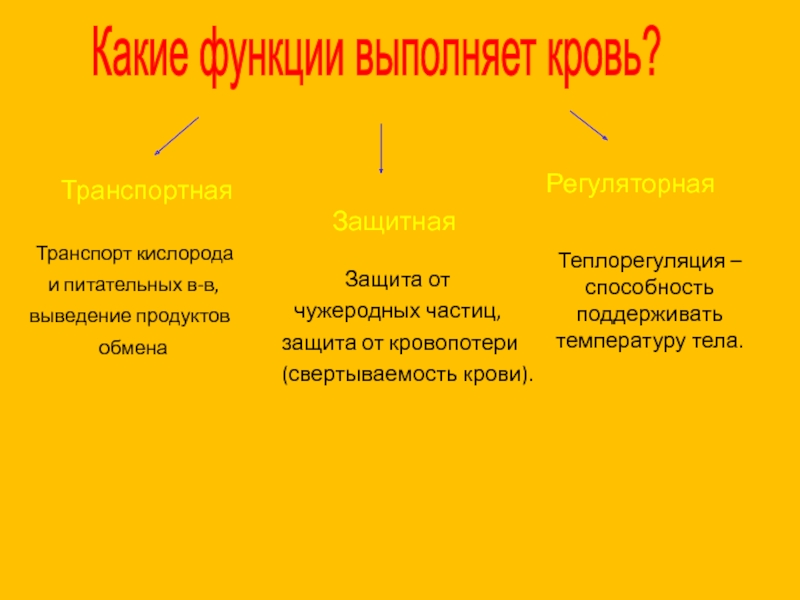 Какие функции выполняет кровь?

Транспортная

Транспорт кислорода и питательных в-в, выведение продуктов обмена

Защитная

Защита от чужеродных частиц, защита от кровопотери (свертываемость крови).

Регуляторная

Теплорегуляция – способность поддерживать температуру тела.